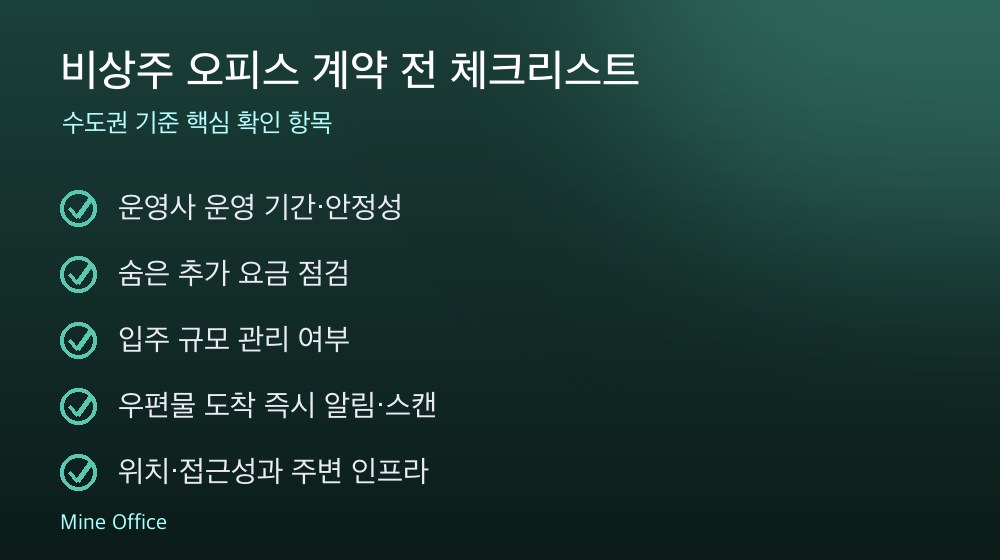 비상주 오피스 계약 전 체크리스트

수도권 기준 핵심 확인 항목

운영사 운영 기간·안정성

숨은 추가 요금 점검

입주 규모 관리 여부

우편물 도착 즉시 알림·스캔

위치·접근성과 주변 인프라

Mine Office